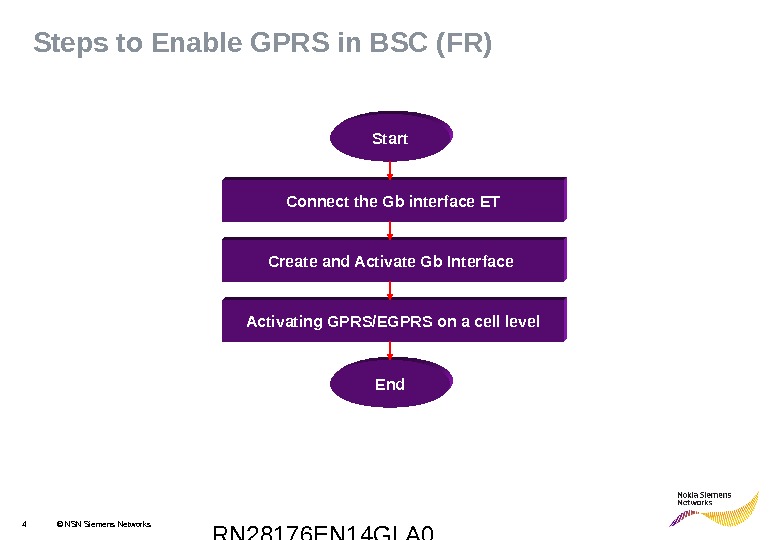 Steps to Enable GPRS in BSC (FR)

Start

Connect the Gb interface ET

Create and Activate Gb Interface

Activating GPRS/EGPRS on a cell level

End

4 © NSN Siemens Networks

RN28176EN14GLA0

Nokia Siemens Networks